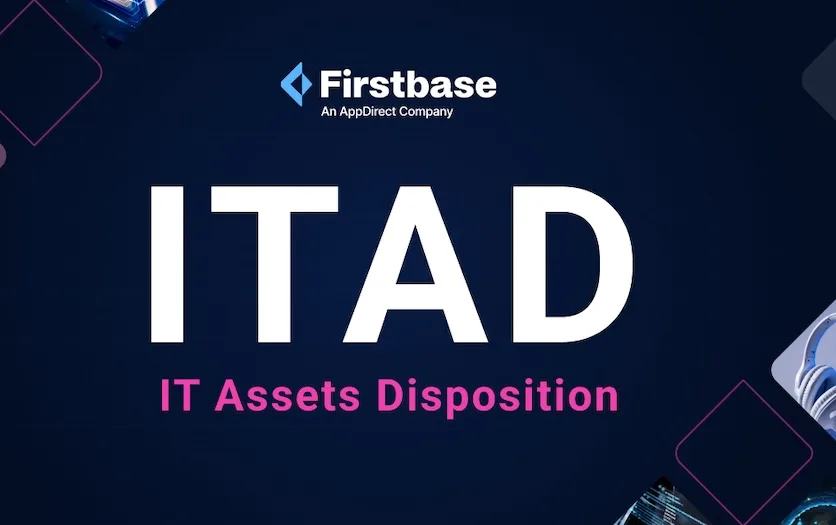 Firstbase
An AppDirect Company

ITAD

IT Assets Disposition